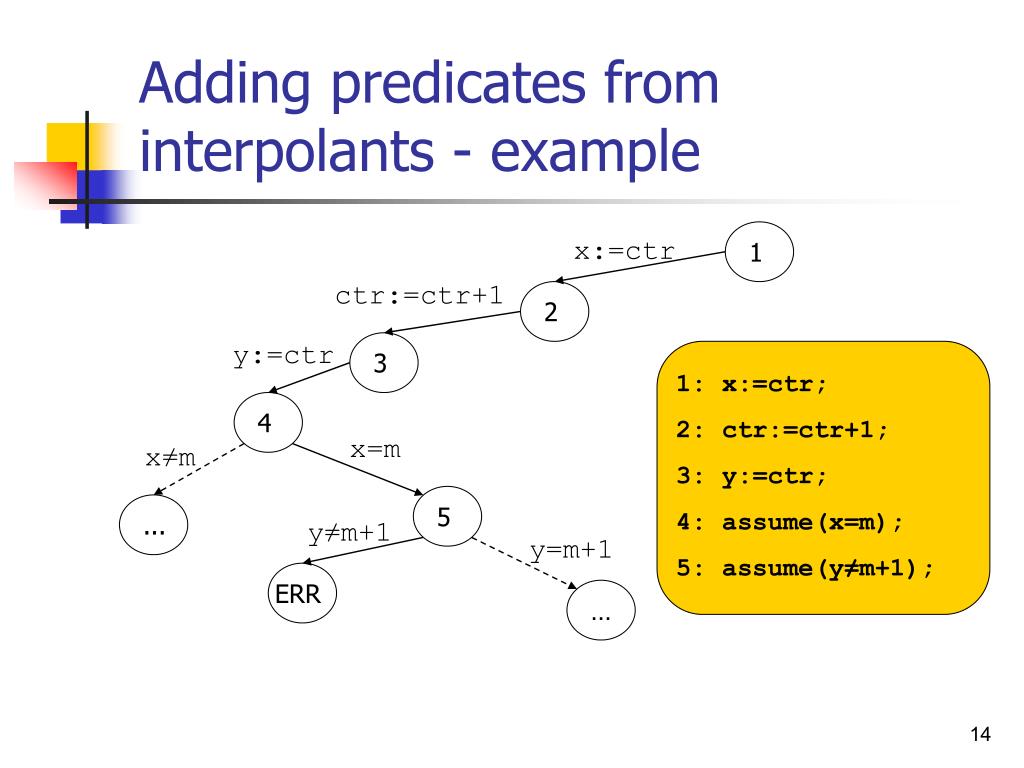 Adding predicates from interpolants - example

x:=ctr
1
ctr:=ctr+1
2
y:=ctr
3
4
x≠m
x=m
…
5
y≠m+1
y=m+1
ERR
…

1: x:=ctr;
2: ctr:=ctr+1;
3: y:=ctr;
4: assume(x=m);
5: assume(y≠m+1);

14